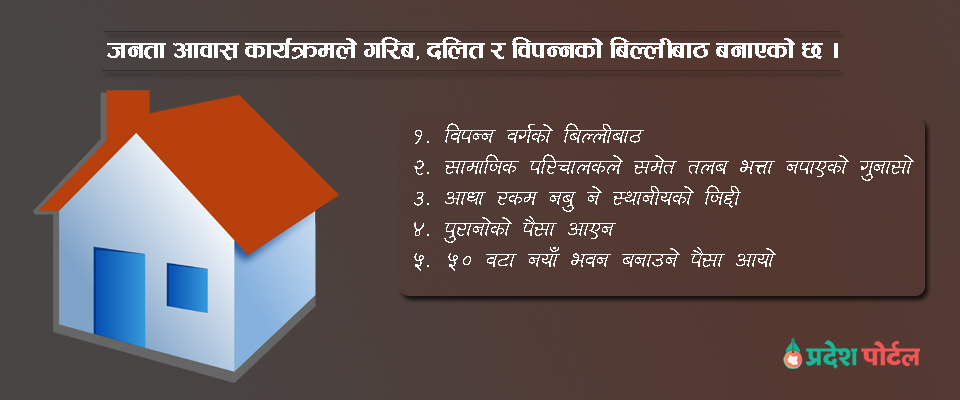 जनता आवास कार्यक्रमले गरिब, दलित र विपन्नको बिल्लीबाठ बनाएको छ ।

१. विपन्न वर्गको बिल्लीबाठ
२. सामाजिक परिचालकले समेत तलब भत्ता नपाएको गुनासो
३. आधा रकम नबु ने स्थानीयको जिद्दी
४. पुरानोको पैसा आएन
५. ५० वटा नयाँ भवन बनाउने पैसा आयो

प्रदेश पोर्टल